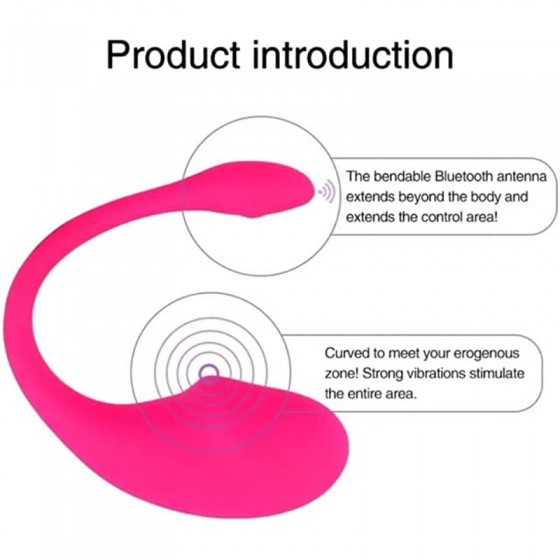 Product introduction

The bendable Bluetooth antenna extends beyond the body and extends the control area!

Curved to meet your erogenous zone! Strong vibrations stimulate the entire area.